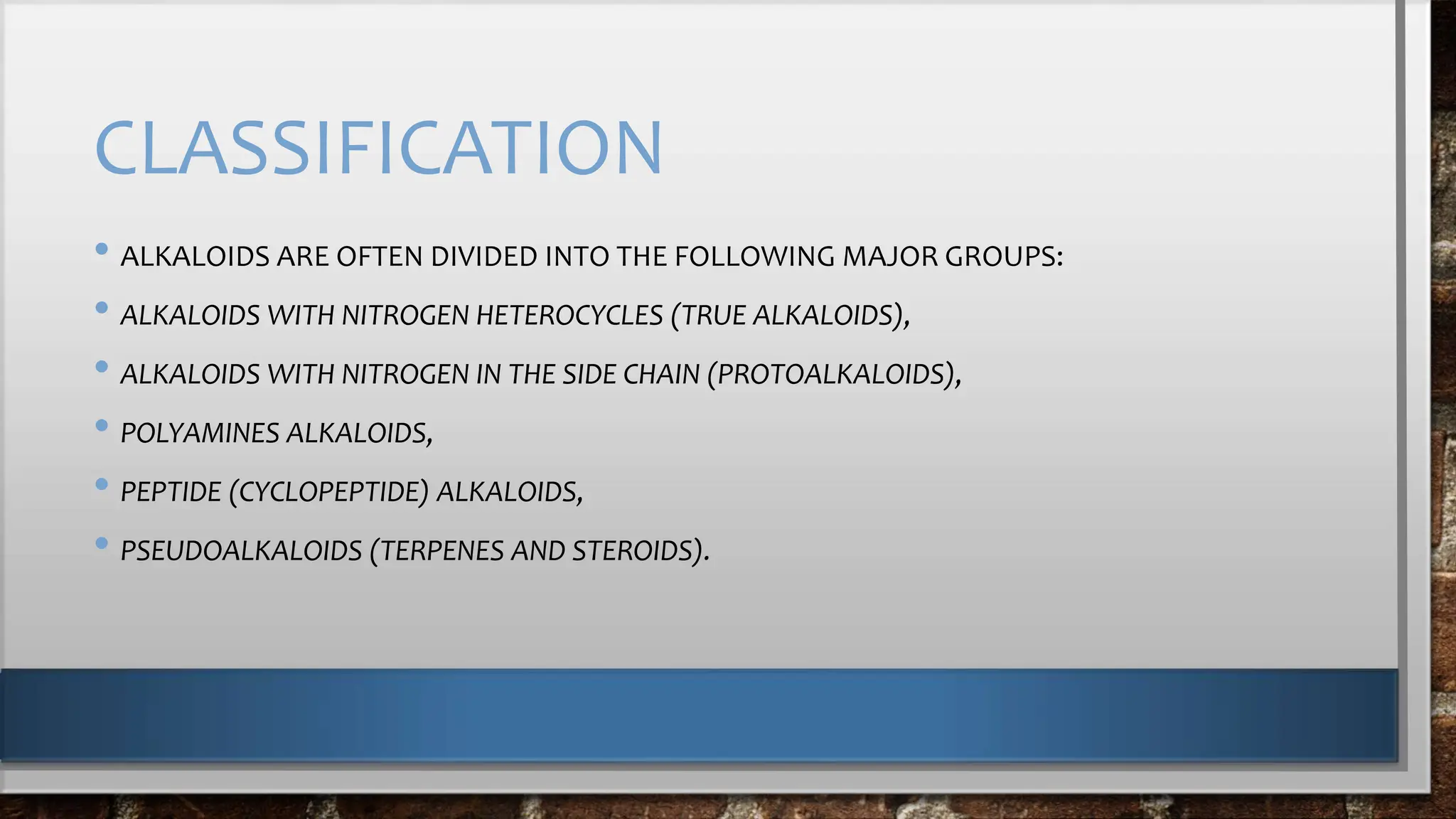 CLASSIFICATION

• ALKALOIDS ARE OFTEN DIVIDED INTO THE FOLLOWING MAJOR GROUPS:

• ALKALOIDS WITH NITROGEN HETEROCYCLES (TRUE ALKALOIDS),

• ALKALOIDS WITH NITROGEN IN THE SIDE CHAIN (PROTOALKALOIDS),

• POLYAMINES ALKALOIDS,

• PEPTIDE (CYCLOPEPTIDE) ALKALOIDS,

• PSEUDOALKALOIDS (TERPENES AND STEROIDS).